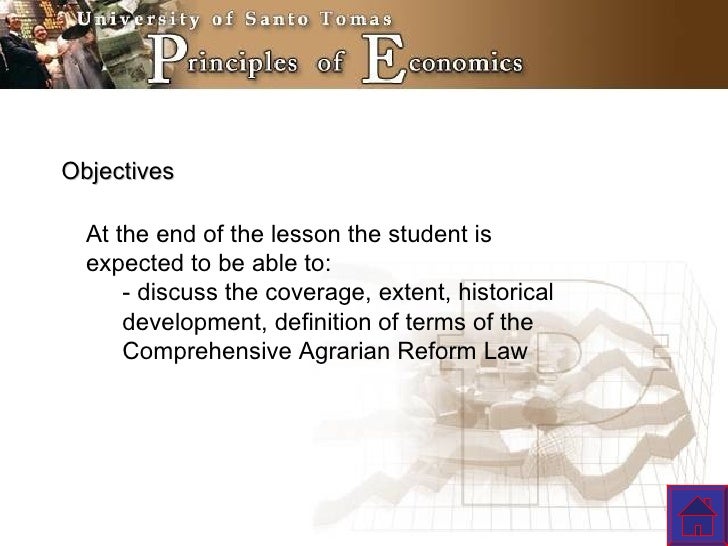 University of Santo Tomas
Principles of Economics

Objectives

At the end of the lesson the student is expected to be able to:
- discuss the coverage, extent, historical development, definition of terms of the Comprehensive Agrarian Reform Law